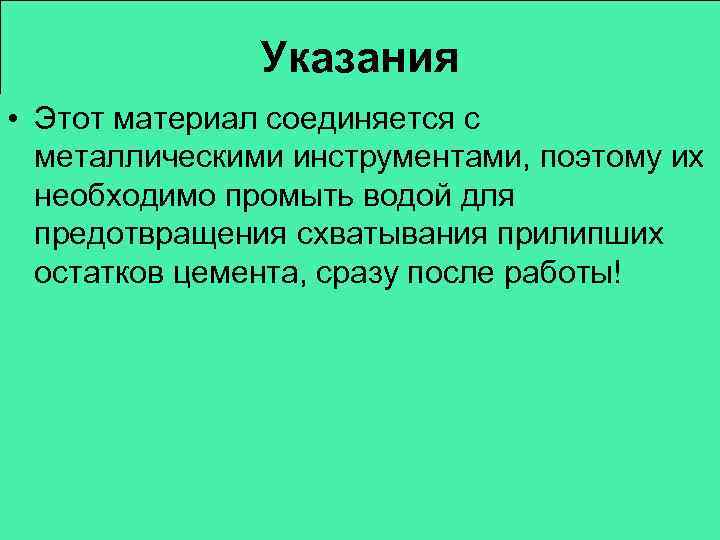 Указания

• Этот материал соединяется с металлическими инструментами, поэтому их необходимо промыть водой для предотвращения схватывания прилипших остатков цемента, сразу после работы!